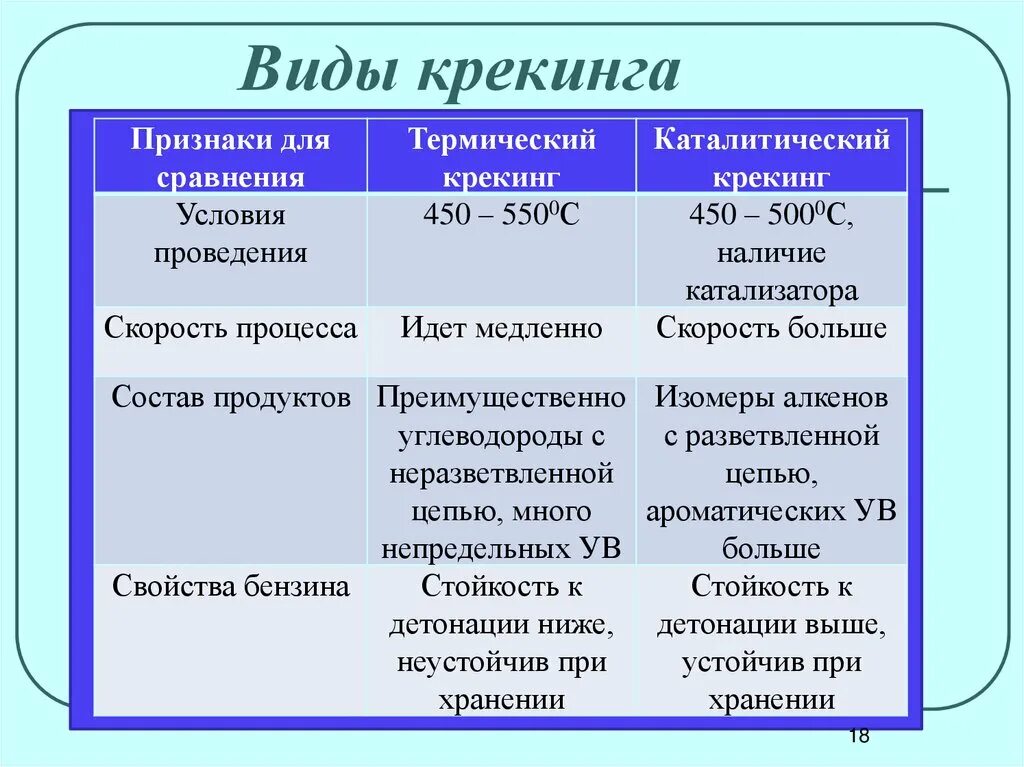 Виды крекинга

| Признаки для сравнения | Термический крекинг | Каталитический крекинг |
|---|---|---|
| Условия проведения | 450 – 550$^0$С | 450 – 500$^0$С, наличие катализатора |
| Скорость процесса | Идет медленно | Скорость больше |
| Состав продуктов | Преимущественно углеводороды с неразветвленной цепью, много непредельных УВ | Изомеры алкенов с разветвленной цепью, ароматических УВ больше |
| Свойства бензина | Стойкость к детонации ниже, неустойчив при хранении | Стойкость к детонации выше, устойчив при хранении |

18